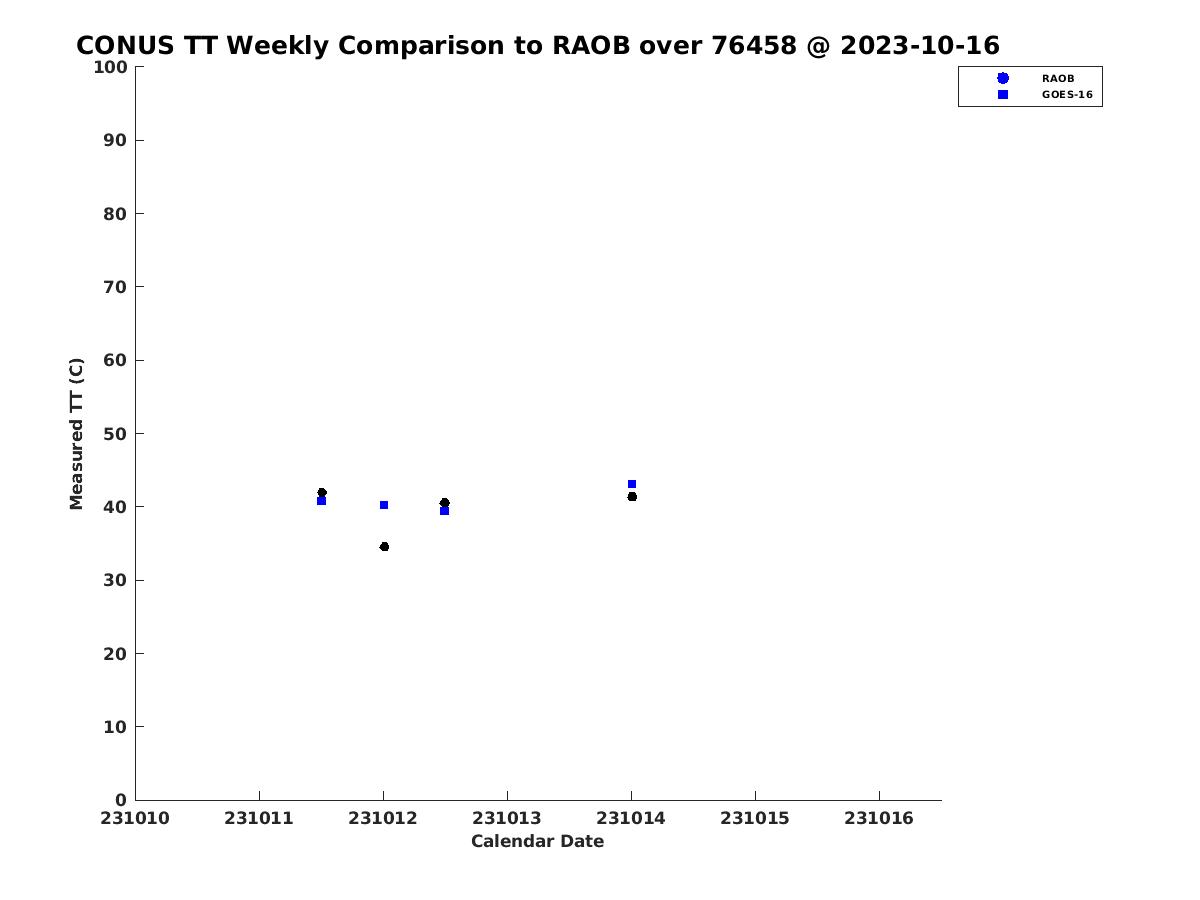 CONUS TT Weekly Comparison to RAOB over 76458 @ 2023-10-16

RAOB
GOES-16

Measured TT (C)

100
90
80
70
60
50
40
30
20
10
0

231010
231011
231012
231013
231014
231015
231016

Calendar Date